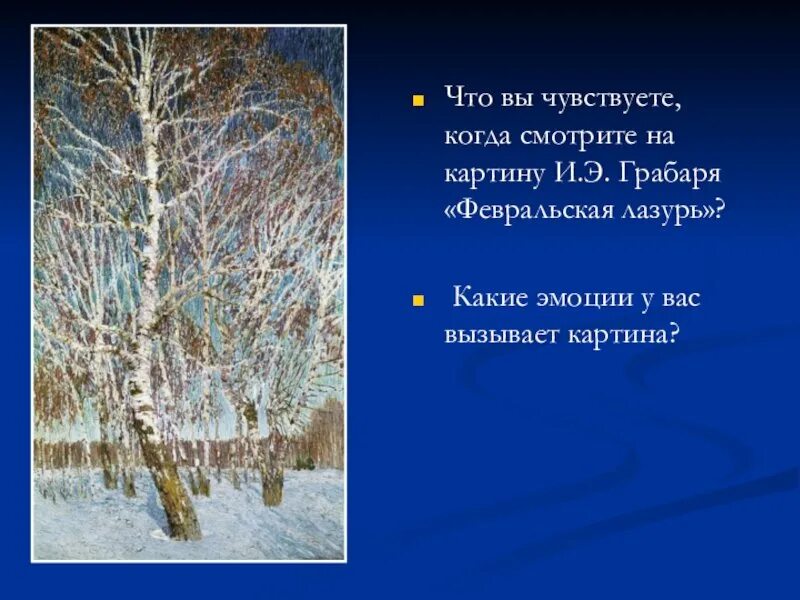 Что вы чувствуете, когда смотрите на картину И.Э. Грабаря «Февральская лазурь»?

Какие эмоции у вас вызывает картина?